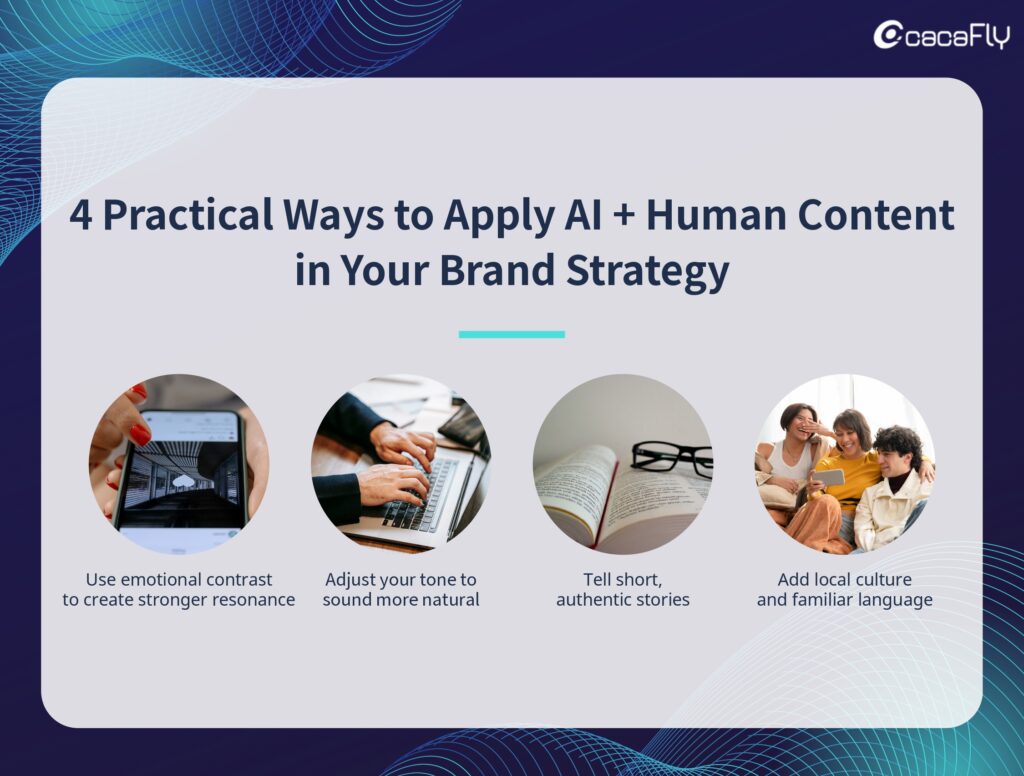 cacaFLY

4 Practical Ways to Apply AI + Human Content in Your Brand Strategy

Use emotional contrast to create stronger resonance

Adjust your tone to sound more natural

Tell short, authentic stories

Add local culture and familiar language